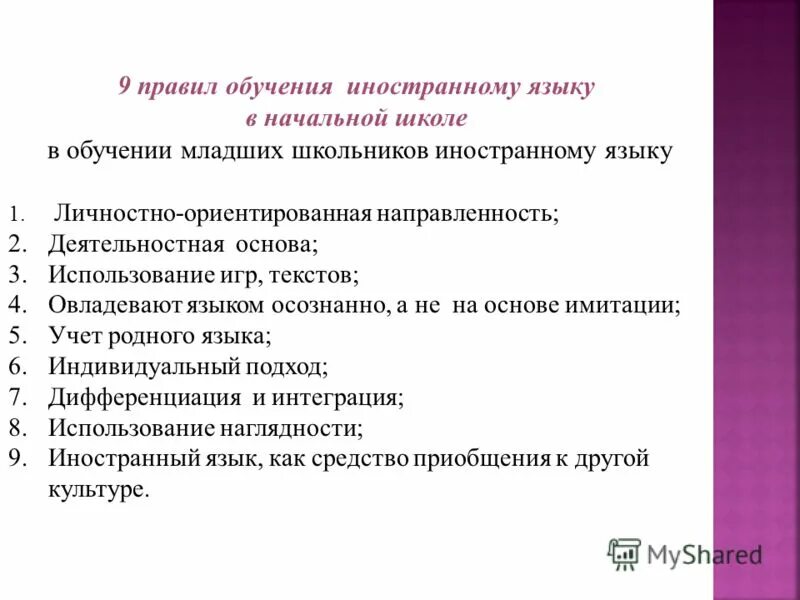 9 правил обучения иностранному языку в начальной школе

в обучении младших школьников иностранному языку

1. Личностно-ориентированная направленность;
2. Деятельностная основа;
3. Использование игр, текстов;
4. Овладевают языком осознанно, а не на основе имитации;
5. Учет родного языка;
6. Индивидуальный подход;
7. Дифференциация и интеграция;
8. Использование наглядности;
9. Иностранный язык, как средство приобщения к другой культуре.

MyShared